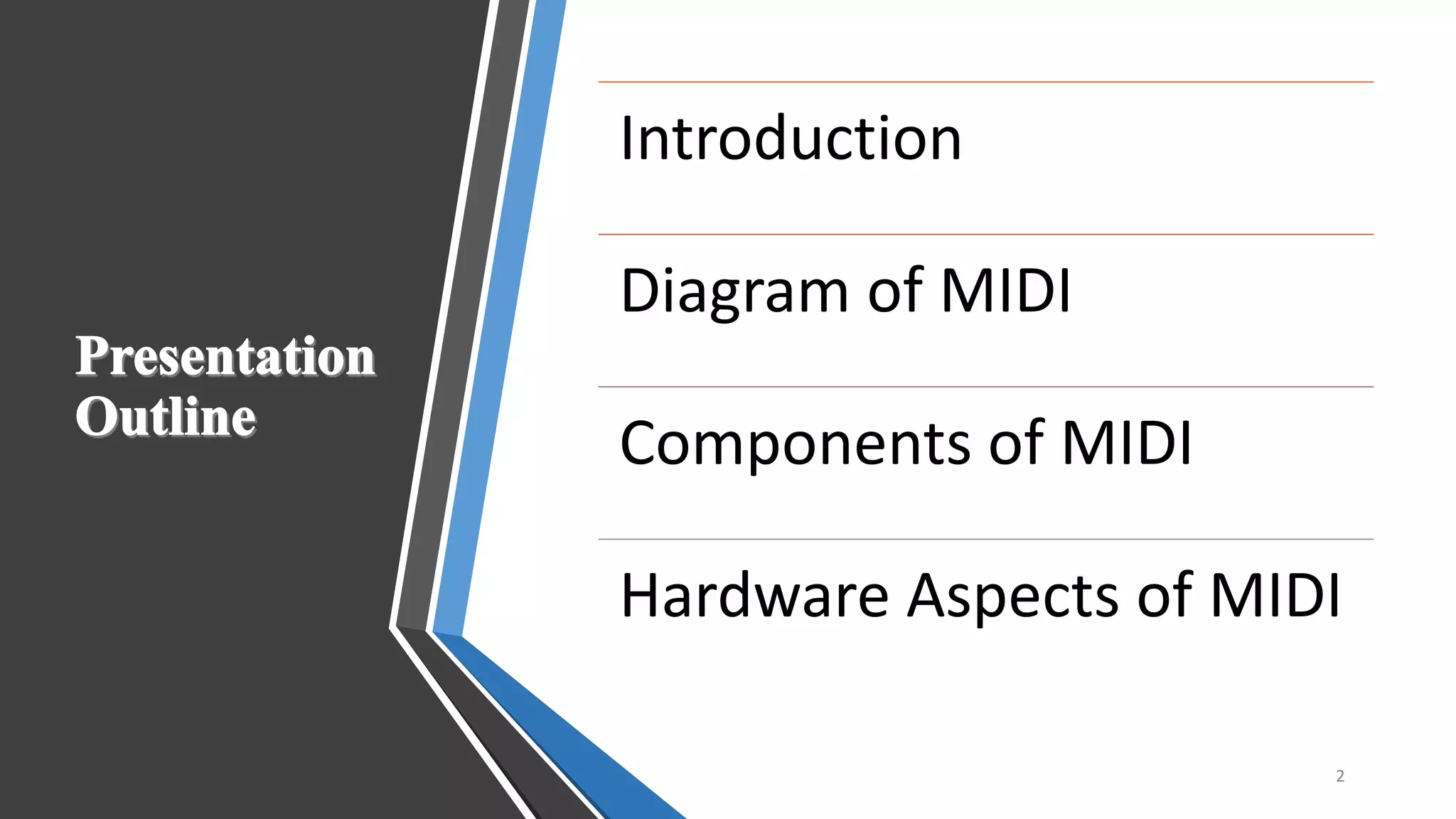 Presentation Outline

Introduction

Diagram of MIDI

Components of MIDI

Hardware Aspects of MIDI

2